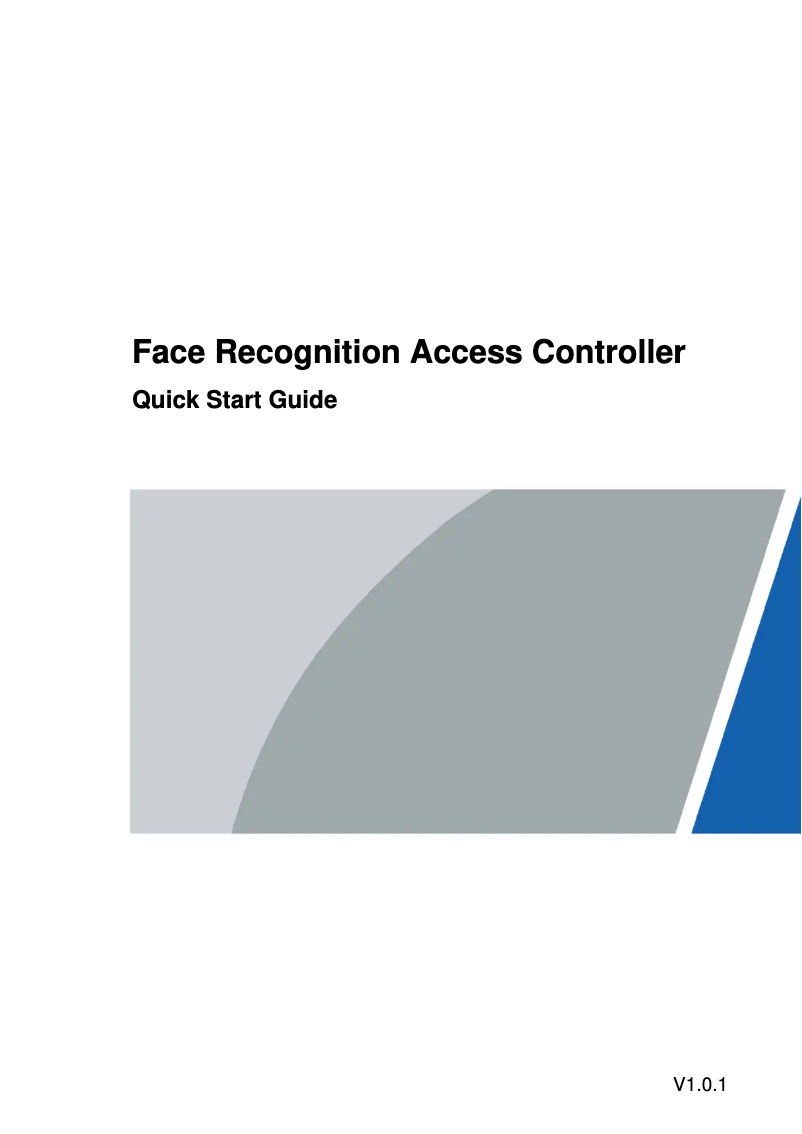 Face Recognition Access Controller

Quick Start Guide

V1.0.1